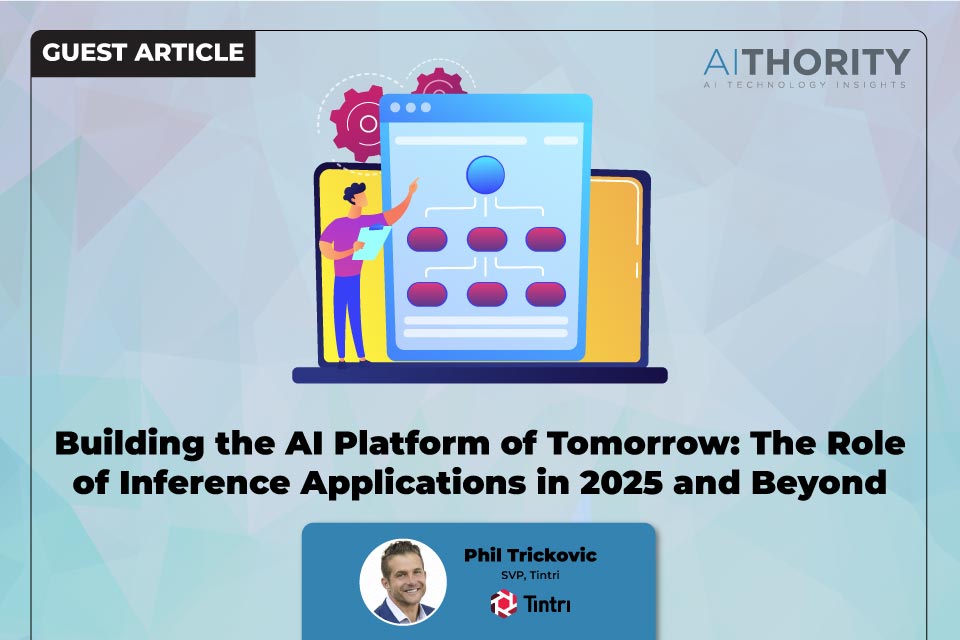 GUEST ARTICLE

AITHORITY
AI TECHNOLOGY INSIGHTS

Building the AI Platform of Tomorrow: The Role of Inference Applications in 2025 and Beyond

Phil Trickovic
SVP, Tintri

Tintri